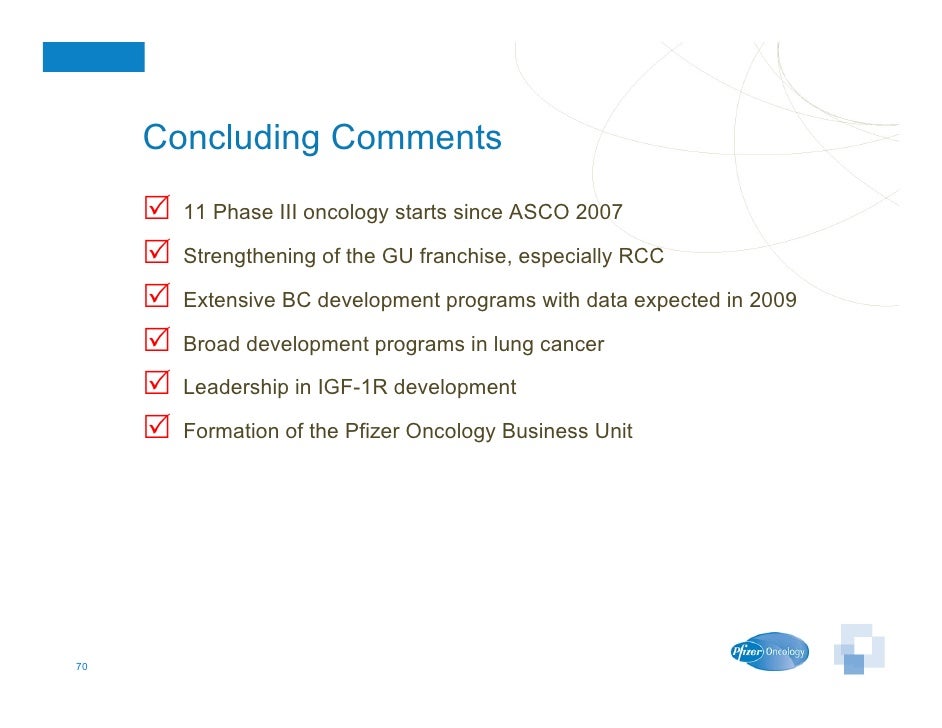 Concluding Comments

☑ 11 Phase III oncology starts since ASCO 2007

☑ Strengthening of the GU franchise, especially RCC

☑ Extensive BC development programs with data expected in 2009

☑ Broad development programs in lung cancer

☑ Leadership in IGF-1R development

☑ Formation of the Pfizer Oncology Business Unit

70

Pfizer Oncology